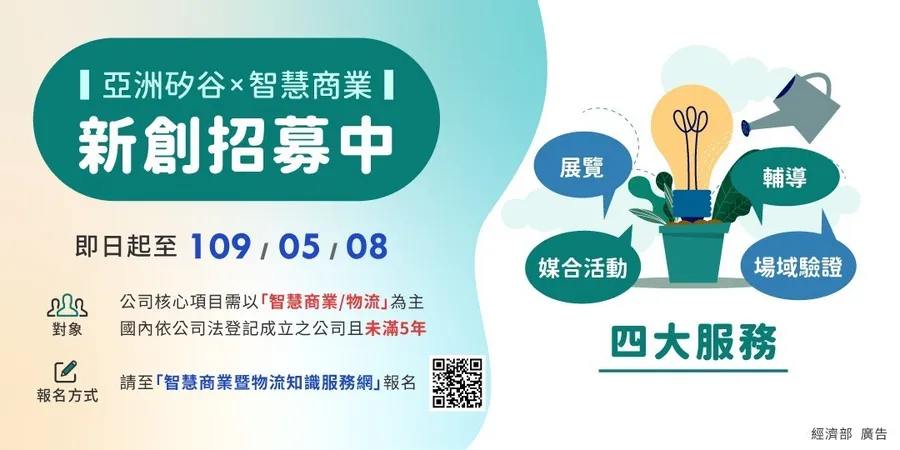 亞洲矽谷×智慧商業

新創招募中

即日起至 109 / 05 / 08

對象

公司核心項目需以「智慧商業/物流」為主

國內依公司法登記成立之公司且未滿5年

報名方式

請至「智慧商業暨物流知識服務網」報名

展覽

輔導

媒合活動

場域驗證

四大服務

經濟部 廣告